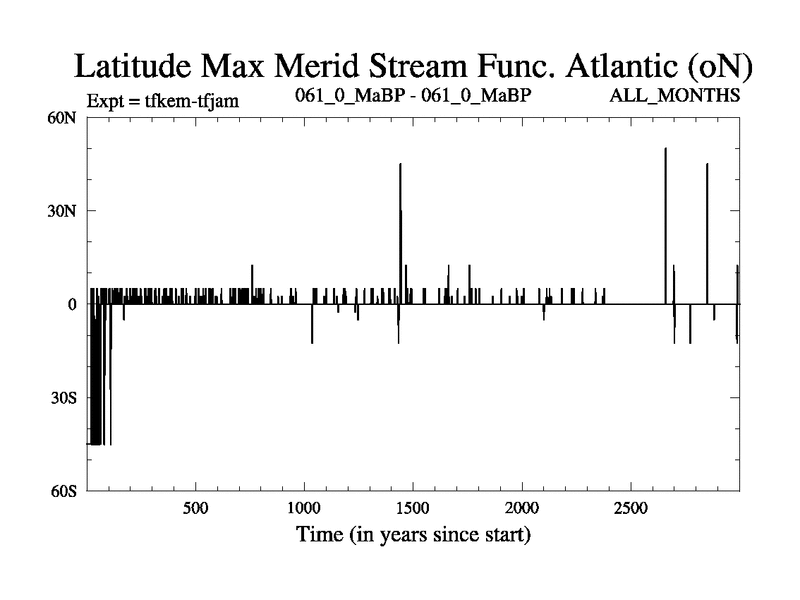 Latitude Max Merid Stream Func. Atlantic (oN)

Expt = tfkem-tfjam

061_0_MaBP - 061_0_MaBP

ALL_MONTHS

60N

30N

0

30S

60S

500

1000

1500

2000

2500

Time (in years since start)